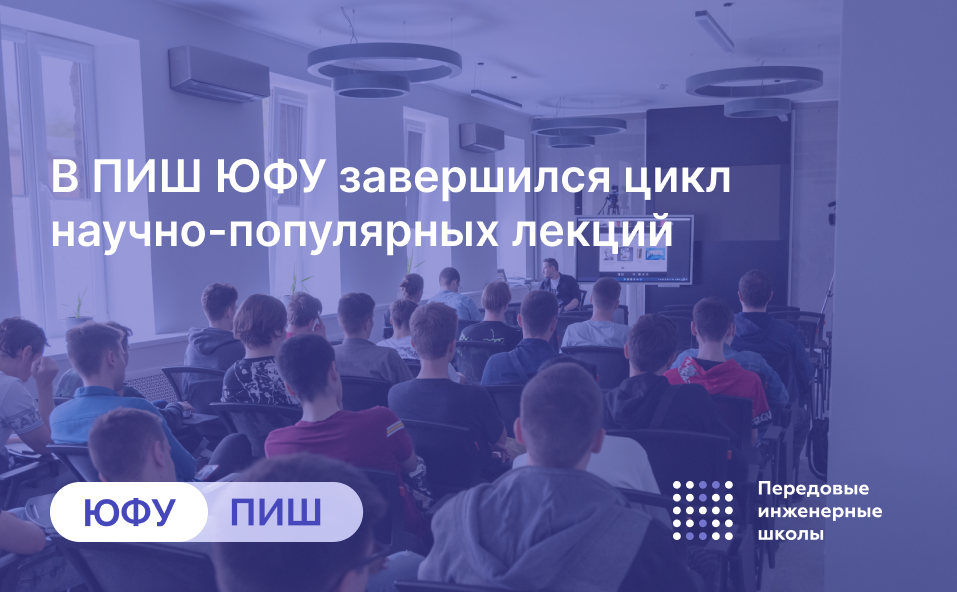 В ПИШ ЮФУ завершился цикл научно-популярных лекций

ЮФУ ПИШ

Передовые инженерные школы